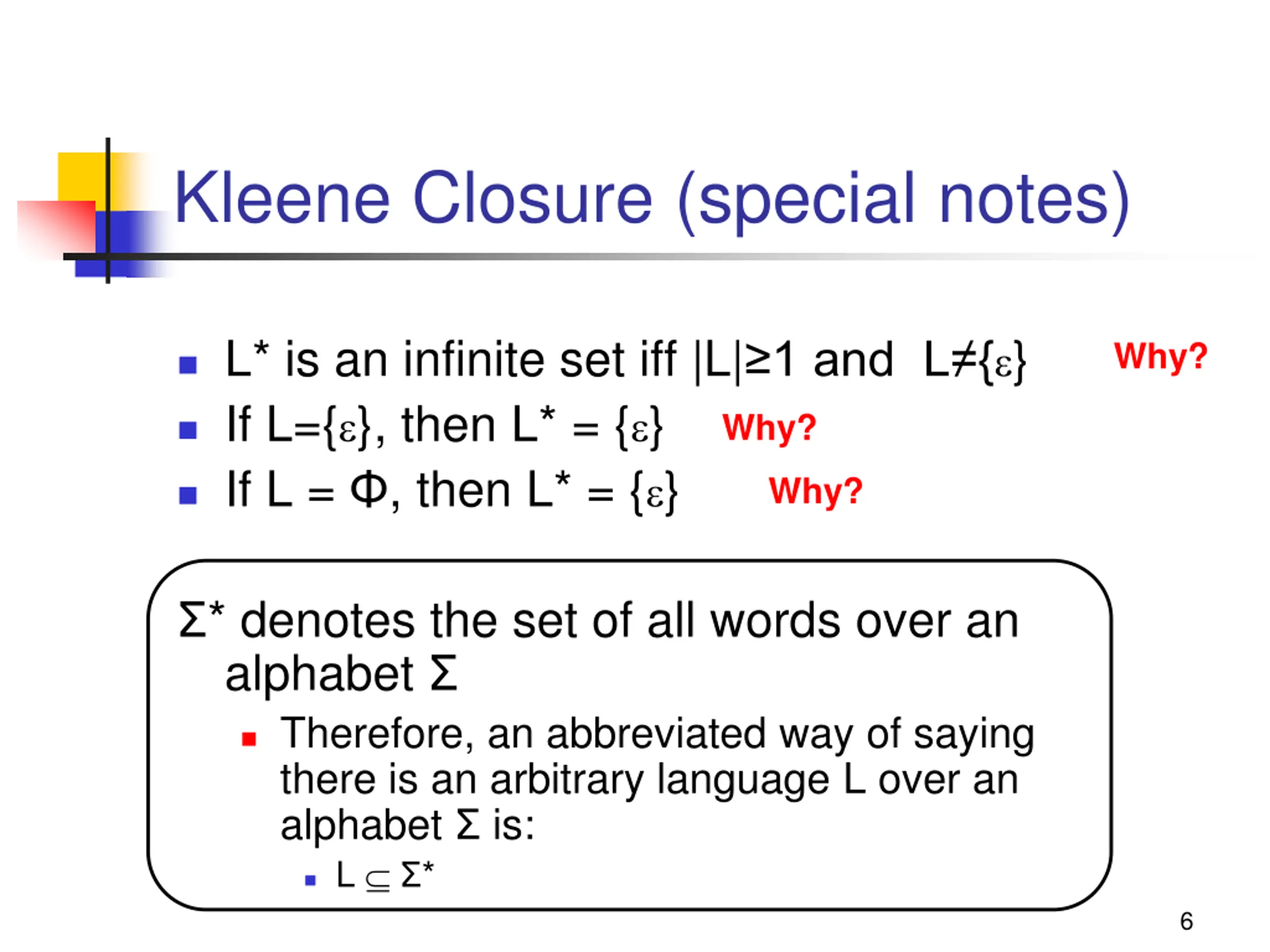 Kleene Closure (special notes)

- $L^*$ is an infinite set iff $|L| \geq 1$ and $L \neq \{\varepsilon\}$ Why?
- If $L=\{\varepsilon\}$, then $L^* = \{\varepsilon\}$ Why?
- If $L = \Phi$, then $L^* = \{\varepsilon\}$ Why?

$\Sigma^*$ denotes the set of all words over an alphabet $\Sigma$
- Therefore, an abbreviated way of saying there is an arbitrary language L over an alphabet $\Sigma$ is:
  - $L \subseteq \Sigma^*$

6